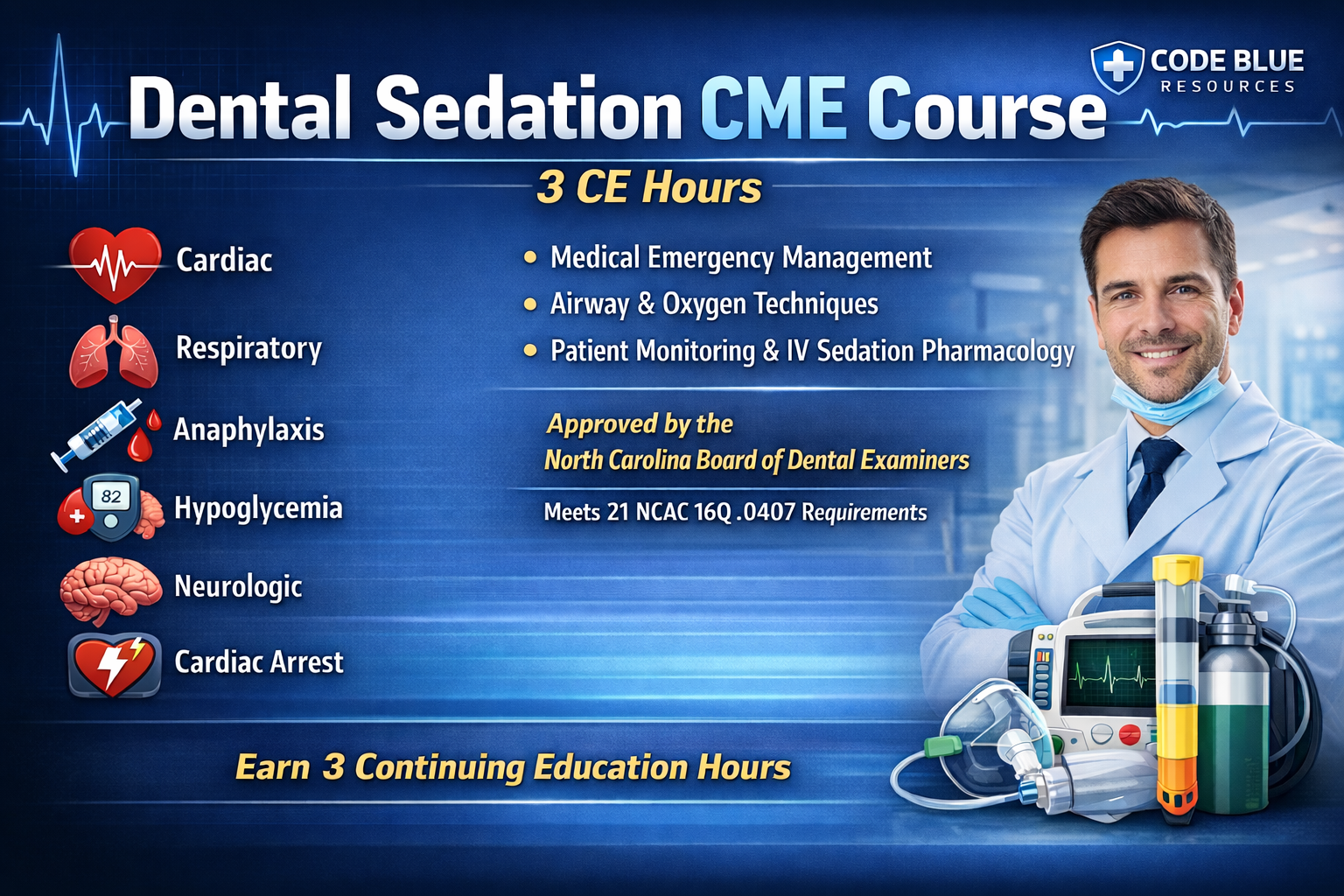 CODE BLUE
RESOURCES

Dental Sedation CME Course

3 CE Hours

Cardiac
Respiratory
Anaphylaxis
82
Hypoglycemia
Neurologic
Cardiac Arrest

• Medical Emergency Management
• Airway & Oxygen Techniques
• Patient Monitoring & IV Sedation Pharmacology

Approved by the
North Carolina Board of Dental Examiners

Meets 21 NCAC 16Q .0407 Requirements

Earn 3 Continuing Education Hours